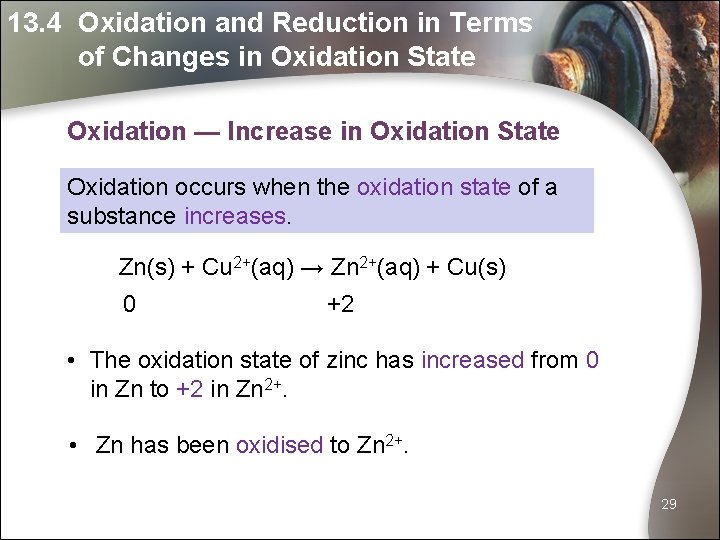 13.4 Oxidation and Reduction in Terms of Changes in Oxidation State

Oxidation — Increase in Oxidation State

Oxidation occurs when the oxidation state of a substance increases.

$Zn(s) + Cu^{2+}(aq) \rightarrow Zn^{2+}(aq) + Cu(s)$

0 +2

• The oxidation state of zinc has increased from 0 in Zn to +2 in $Zn^{2+}$.

• Zn has been oxidised to $Zn^{2+}$.

29